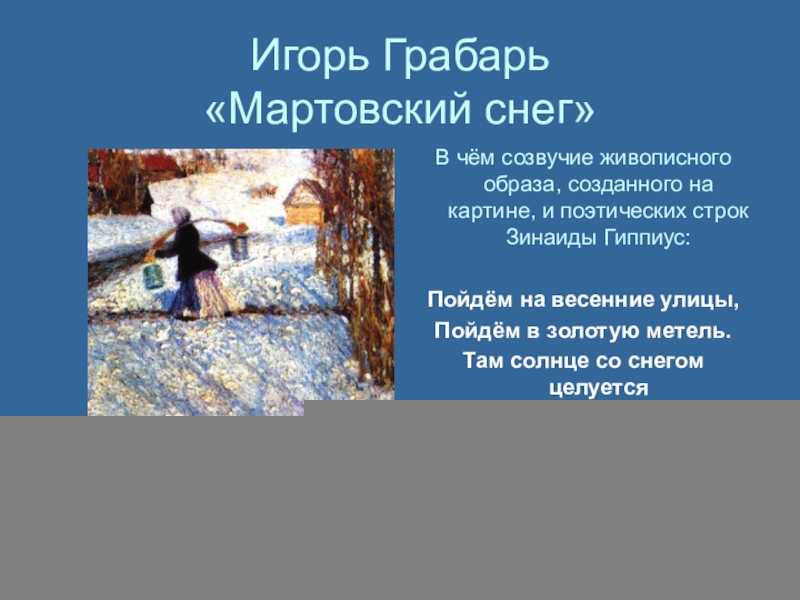 Игорь Грабарь
«Мартовский снег»

В чём созвучие живописного образа, созданного на картине, и поэтических строк Зинаиды Гиппиус:

Пойдём на весенние улицы,
Пойдём в золотую метель.
Там солнце со снегом целуется